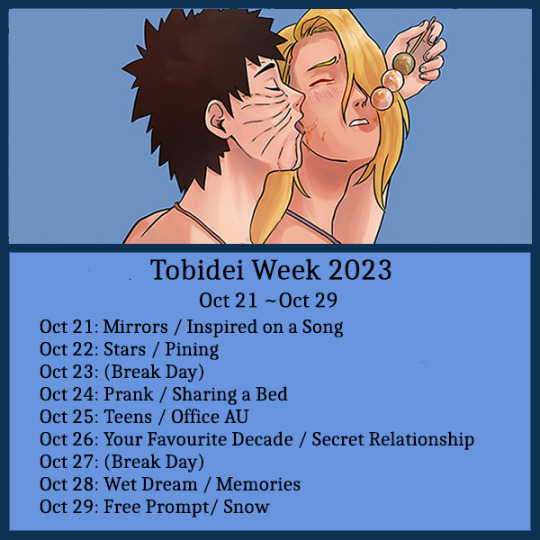 Tobidei Week 2023

Oct 21 ~Oct 29

Oct 21: Mirrors / Inspired on a Song
Oct 22: Stars / Pining
Oct 23: (Break Day)
Oct 24: Prank / Sharing a Bed
Oct 25: Teens / Office AU
Oct 26: Your Favourite Decade / Secret Relationship
Oct 27: (Break Day)
Oct 28: Wet Dream / Memories
Oct 29: Free Prompt/ Snow